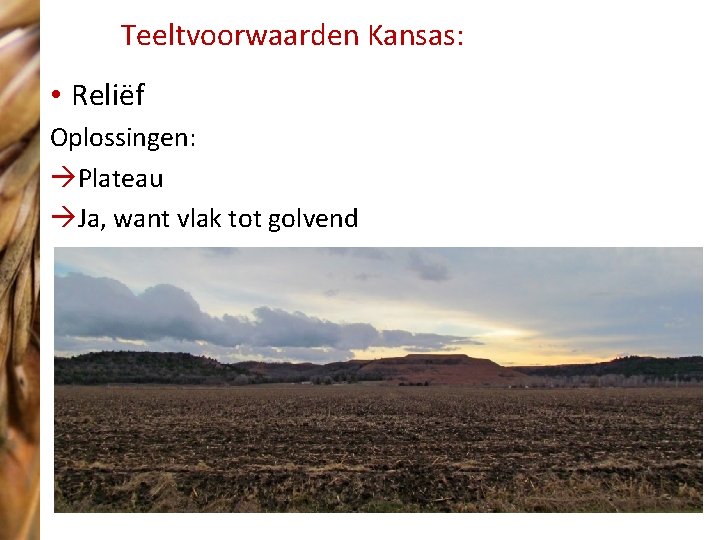 Teeltvoorwaarden Kansas:

• Reliëf

Oplossingen:

→Plateau

→Ja, want vlak tot golvend